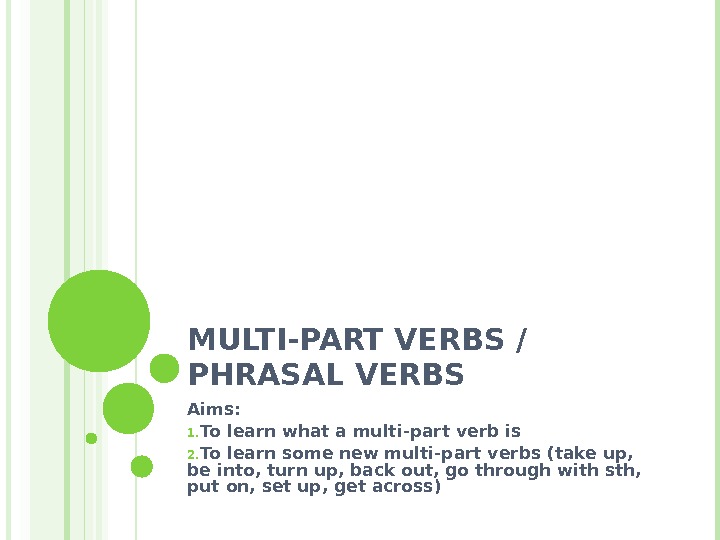 MULTI-PART VERBS / PHRASAL VERBS

Aims:

1. To learn what a multi-part verb is

2. To learn some new multi-part verbs (take up, be into, turn up, back out, go through with sth, put on, set up, get across)